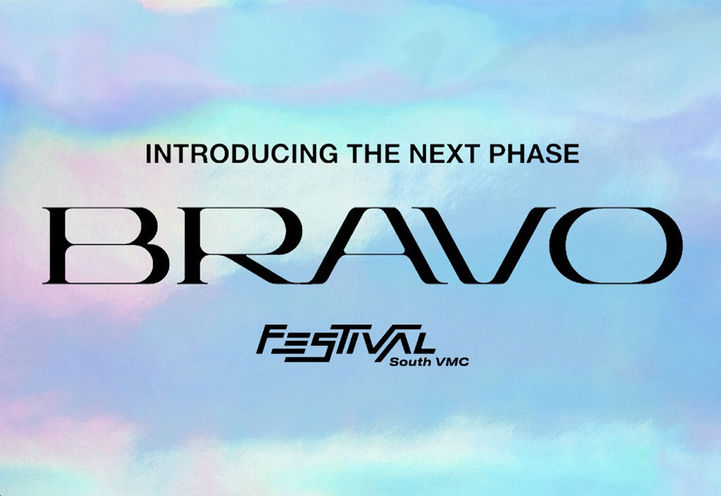 INTRODUCING THE NEXT PHASE

BRAVO

FESTIVAL
South VMC